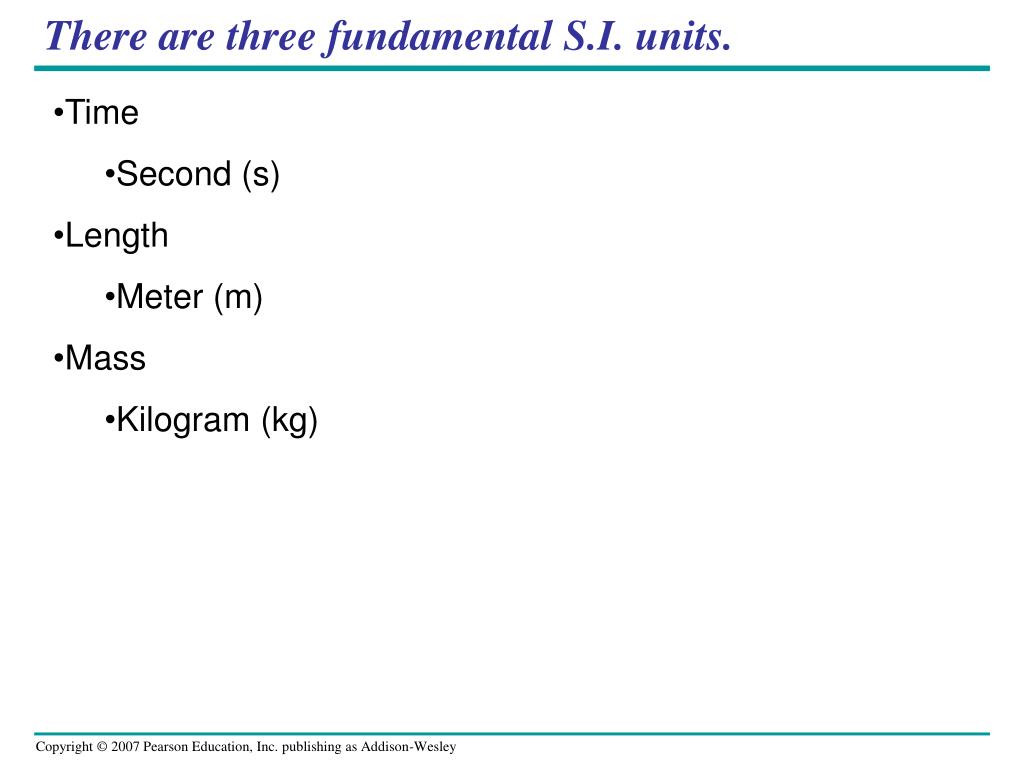 There are three fundamental S.I. units.

•Time

•Second (s)

•Length

•Meter (m)

•Mass

•Kilogram (kg)

Copyright © 2007 Pearson Education, Inc. publishing as Addison-Wesley